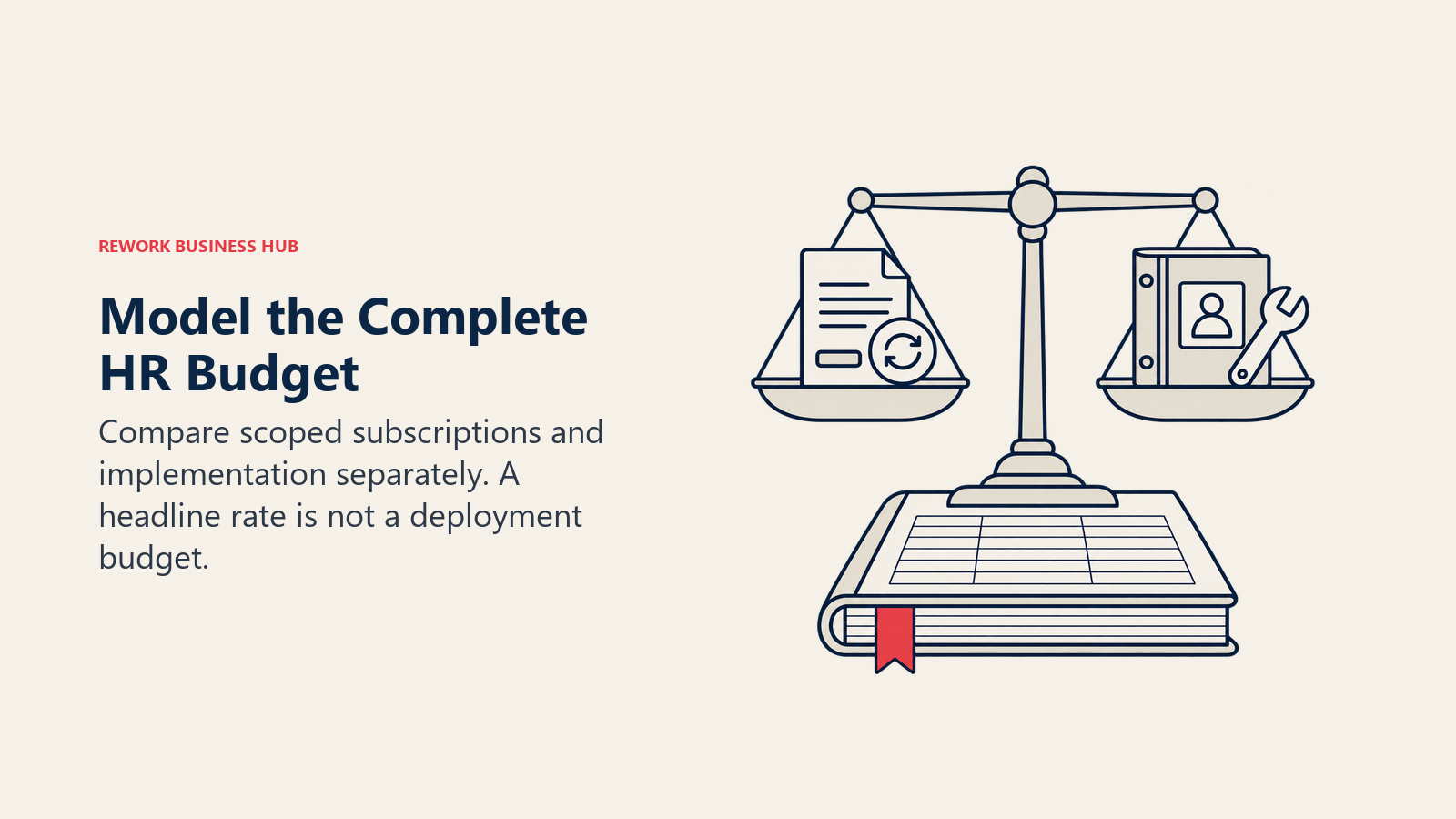 REWORK BUSINESS HUB

Model the Complete HR Budget

Compare scoped subscriptions and implementation separately. A headline rate is not a deployment budget.